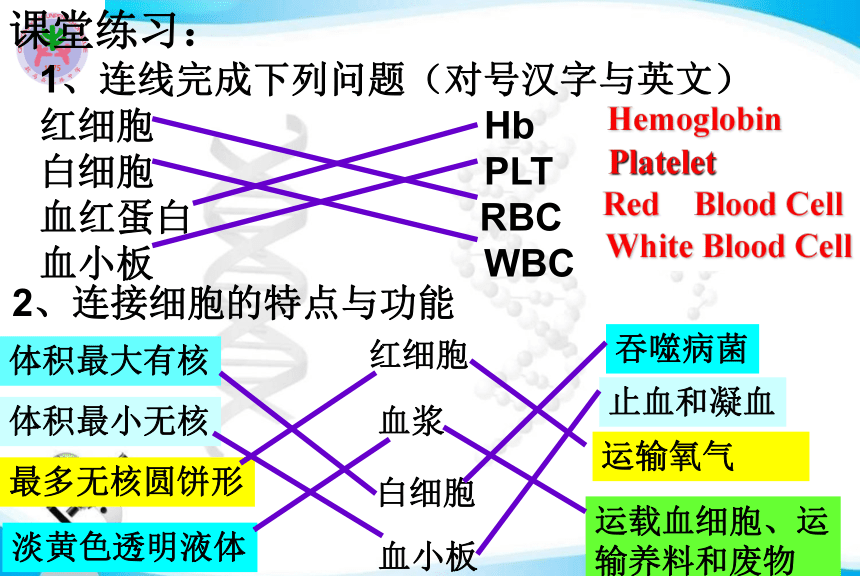 课堂练习：

1、连线完成下列问题（对号汉字与英文）

红细胞
白细胞
血红蛋白
血小板

Hb
PLT
RBC
WBC

Hemoglobin
Platelet
Red Blood Cell
White Blood Cell

2、连接细胞的特点与功能

体积最大有核
体积最小无核
最多无核圆饼形
淡黄色透明液体

红细胞
血浆
白细胞
血小板

吞噬病菌
止血和凝血
运输氧气
运载血细胞、运输养料和废物